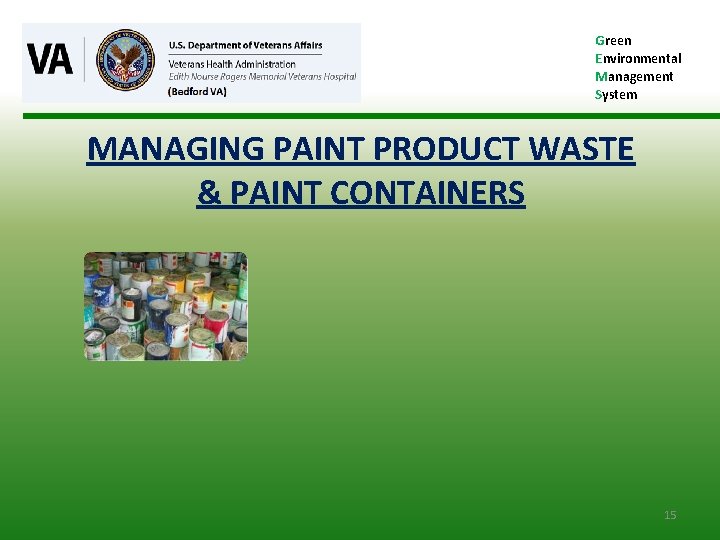 VA U.S. Department of Veterans Affairs
Veterans Health Administration
Edith Nourse Rogers Memorial Veterans Hospital
(Bedford VA)

Green
Environmental
Management
System

MANAGING PAINT PRODUCT WASTE & PAINT CONTAINERS

15